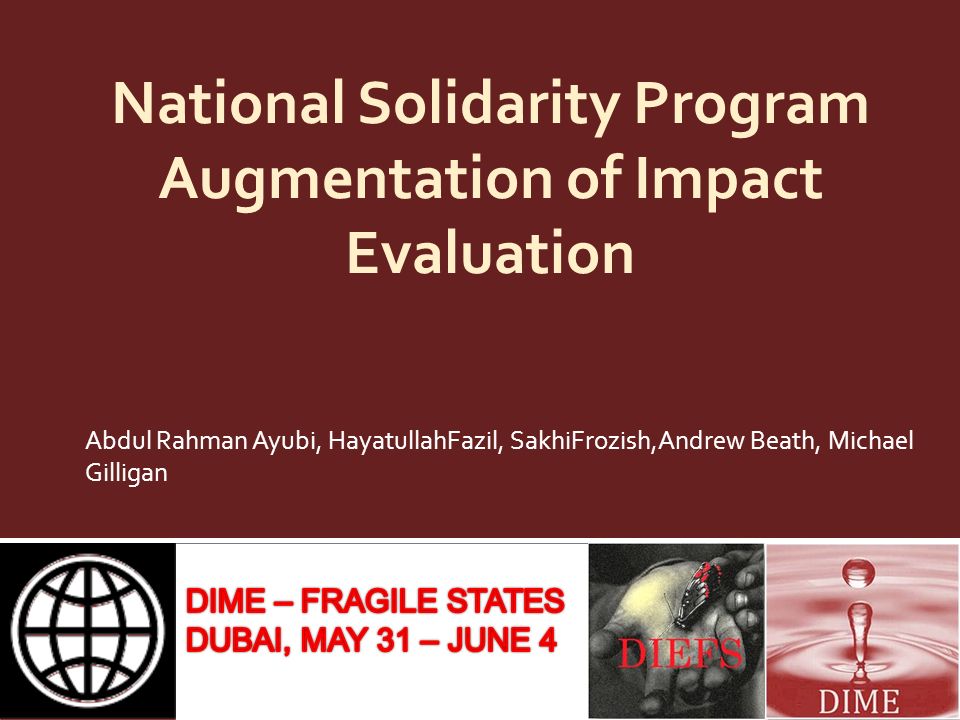 National Solidarity Program Augmentation of Impact Evaluation

Abdul Rahman Ayubi, HayatullahFazil, SakhiFrozish,Andrew Beath, Michael Gilligan

DIME – FRAGILE STATES
DUBAI, MAY 31 – JUNE 4

DIEFS

DIME